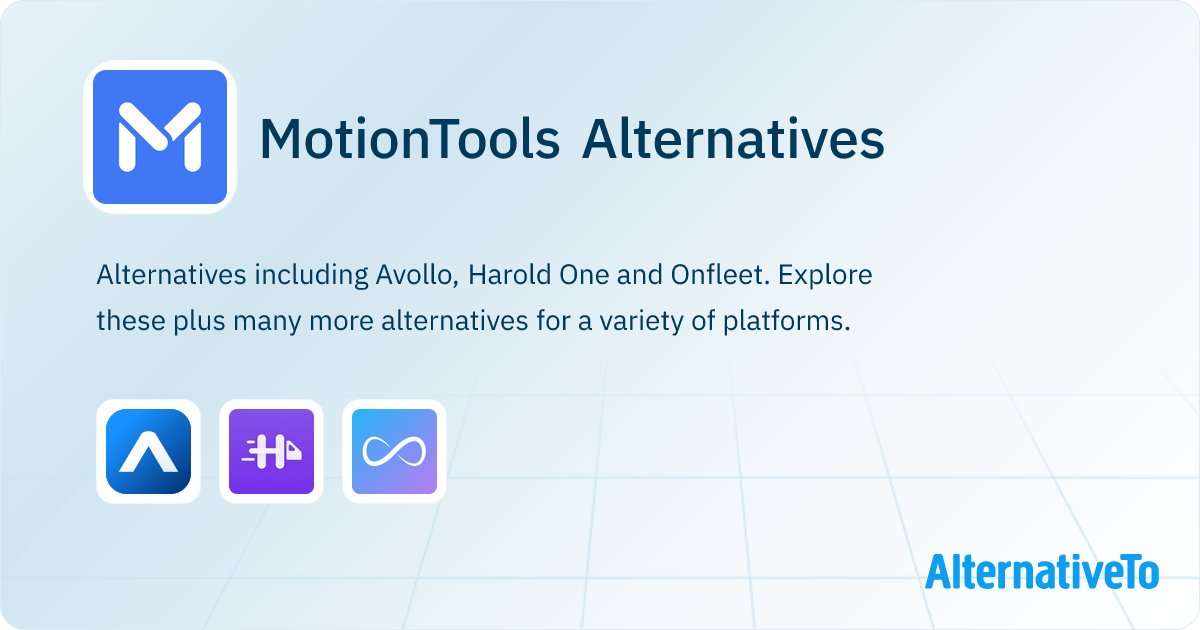 MotionTools Alternatives

Alternatives including Avollo, Harold One and Onfleet. Explore these plus many more alternatives for a variety of platforms.

AlternativeTo